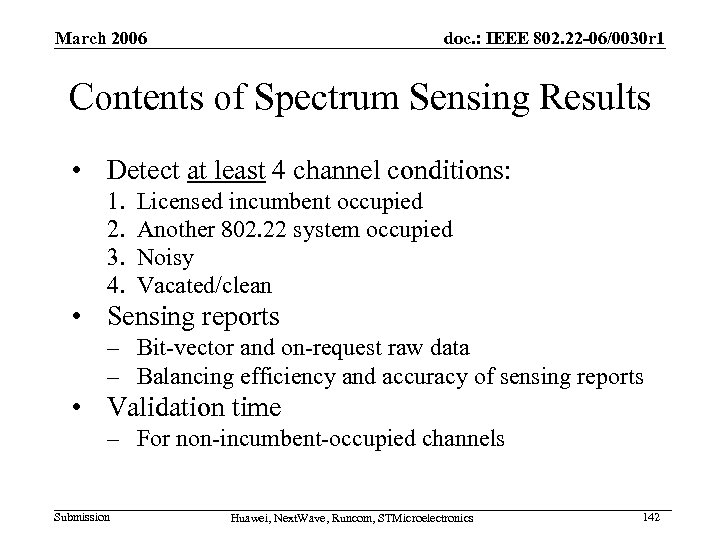 March 2006

doc.: IEEE 802.22-06/0030r1

Contents of Spectrum Sensing Results

• Detect at least 4 channel conditions:
1. Licensed incumbent occupied
2. Another 802.22 system occupied
3. Noisy
4. Vacated/clean

• Sensing reports
– Bit-vector and on-request raw data
– Balancing efficiency and accuracy of sensing reports

• Validation time
– For non-incumbent-occupied channels

Submission

Huawei, NextWave, Runcom, STMicroelectronics

142